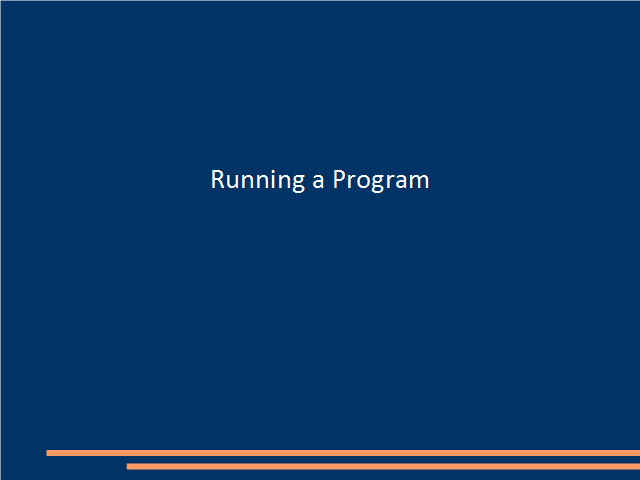 Running a Program